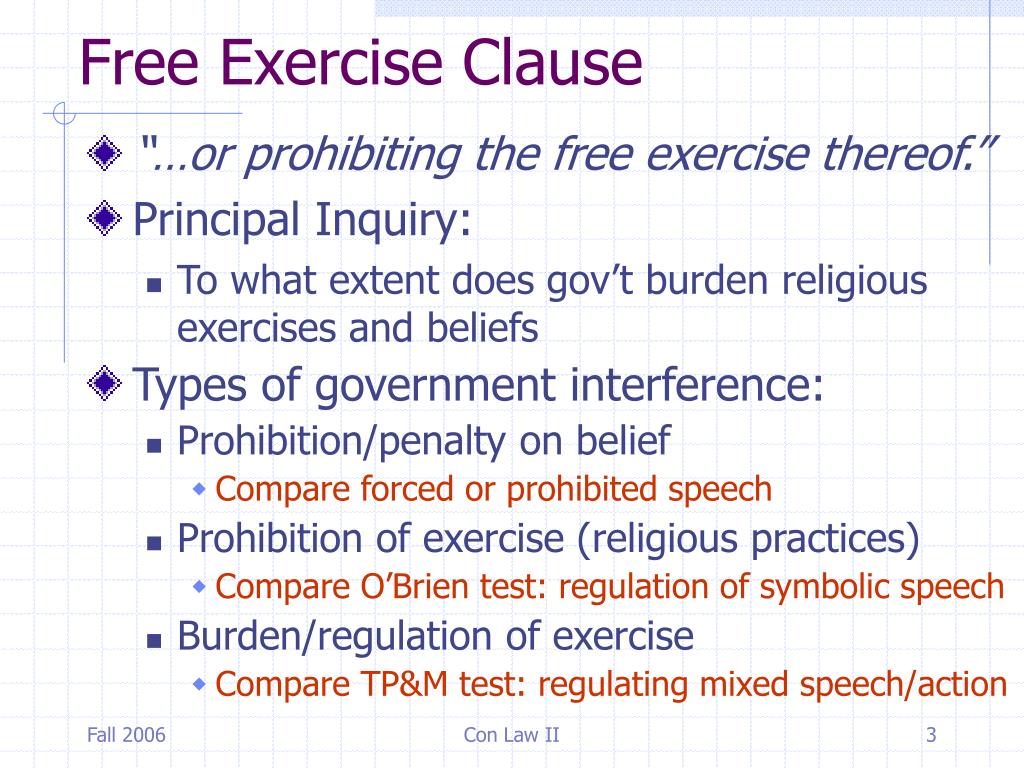 Free Exercise Clause

"…or prohibiting the free exercise thereof."

Principal Inquiry:

To what extent does gov't burden religious exercises and beliefs

Types of government interference:

Prohibition/penalty on belief

Compare forced or prohibited speech

Prohibition of exercise (religious practices)

Compare O'Brien test: regulation of symbolic speech

Burden/regulation of exercise

Compare TP&M test: regulating mixed speech/action

Fall 2006

Con Law II

3